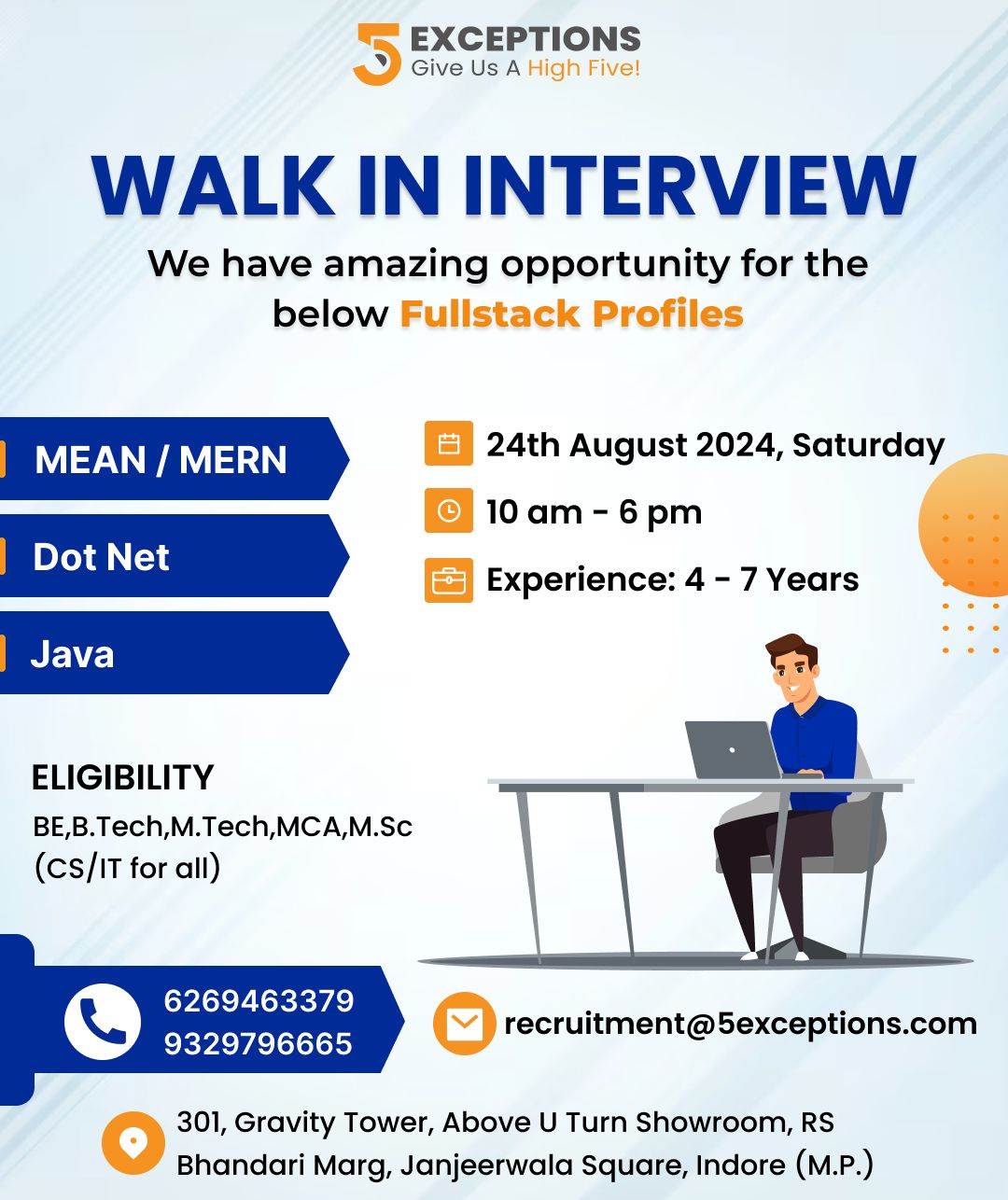 5 EXCEPTIONS
Give Us A High Five!

WALK IN INTERVIEW

We have amazing opportunity for the below Fullstack Profiles

MEAN / MERN

Dot Net

Java

24th August 2024, Saturday

10 am - 6 pm

Experience: 4 - 7 Years

ELIGIBILITY

BE,B.Tech,M.Tech,MCA,M.Sc (CS/IT for all)

6269463379
9329796665

recruitment@5exceptions.com

301, Gravity Tower, Above U Turn Showroom, RS Bhandari Marg, Janjeerwala Square, Indore (M.P.)